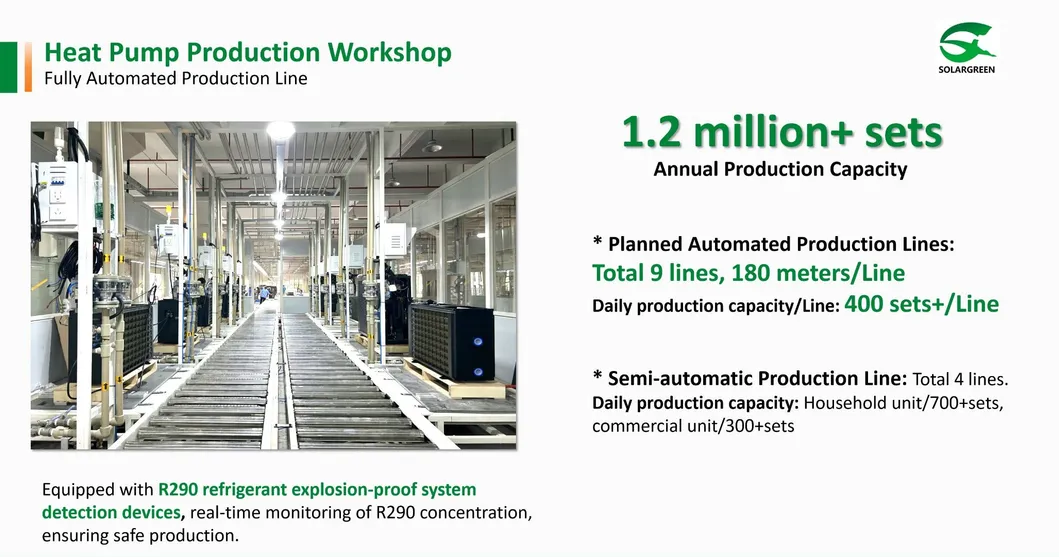 Heat Pump Production Workshop
Fully Automated Production Line

SOLARGREEN

1.2 million+ sets
Annual Production Capacity

* Planned Automated Production Lines:
Total 9 lines, 180 meters/Line
Daily production capacity/Line: 400 sets+/Line

* Semi-automatic Production Line: Total 4 lines.
Daily production capacity: Household unit/700+sets, commercial unit/300+sets

Equipped with R290 refrigerant explosion-proof system detection devices, real-time monitoring of R290 concentration, ensuring safe production.